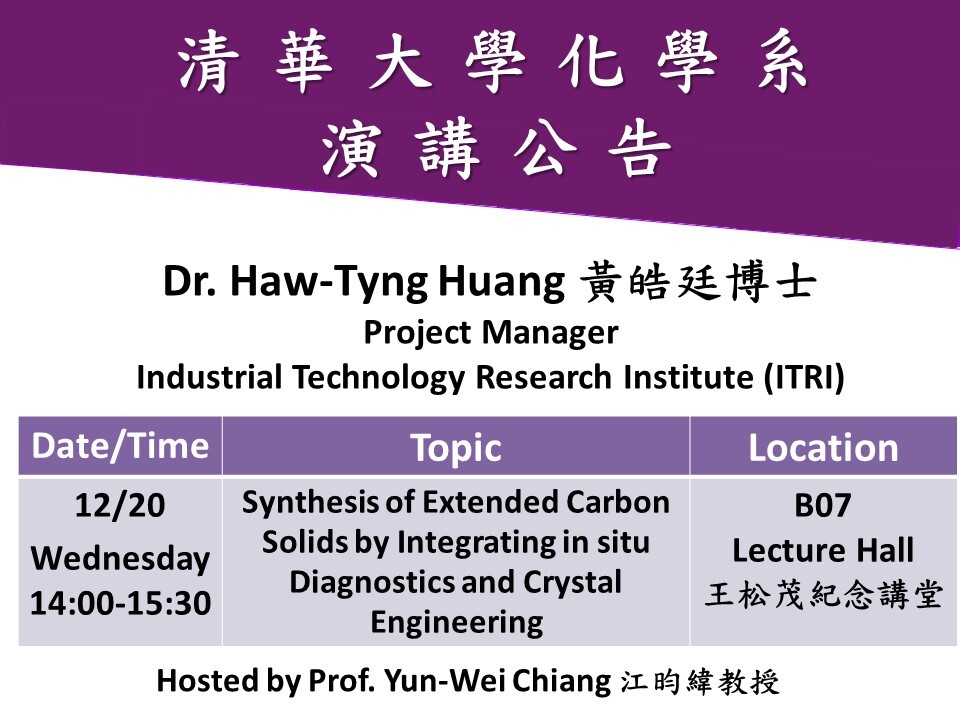 清華大學化學系
演講公告

Dr. Haw-Tyng Huang 黃皓廷博士
Project Manager
Industrial Technology Research Institute (ITRI)

| Date/Time | Topic | Location |
|---|---|---|
| 12/20 Wednesday 14:00-15:30 | Synthesis of Extended Carbon Solids by Integrating in situ Diagnostics and Crystal Engineering | B07 Lecture Hall 王松茂紀念講堂 |

Hosted by Prof. Yun-Wei Chiang 江昀緯教授